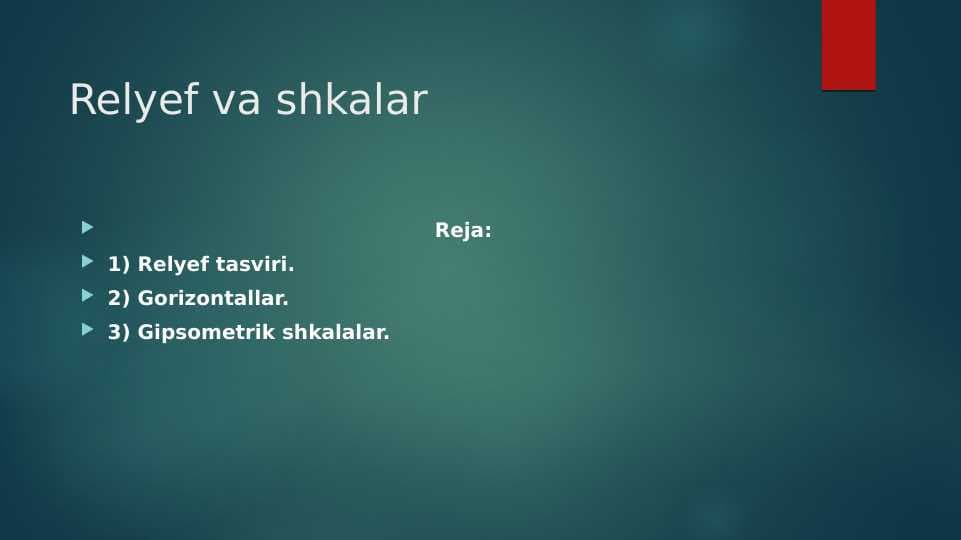 Relyef va shkalar

Reja:

1) Relyef tasviri.

2) Gorizontallar.

3) Gipsometrik shkalalar.